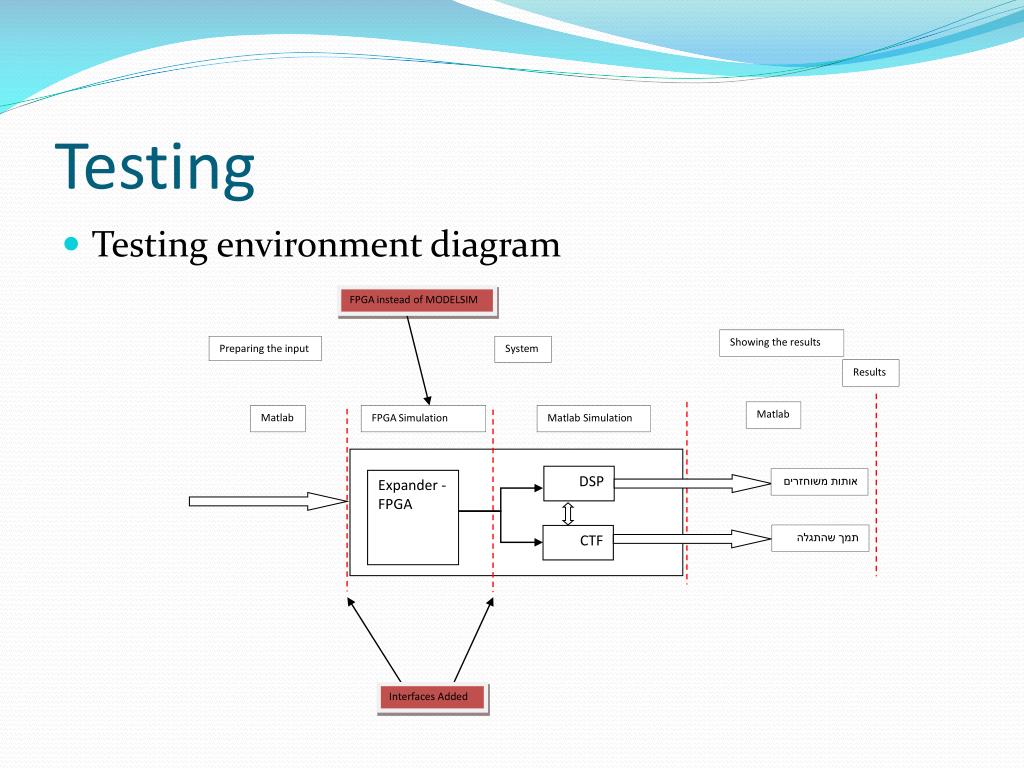 Testing

Testing environment diagram

FPGA instead of MODELSIM

Preparing the input

System

Showing the results

Results

Matlab

FPGA Simulation

Matlab Simulation

Matlab

Expander - FPGA

DSP

CTF

אותות משוחזרים

תמך שהתגלה

Interfaces Added